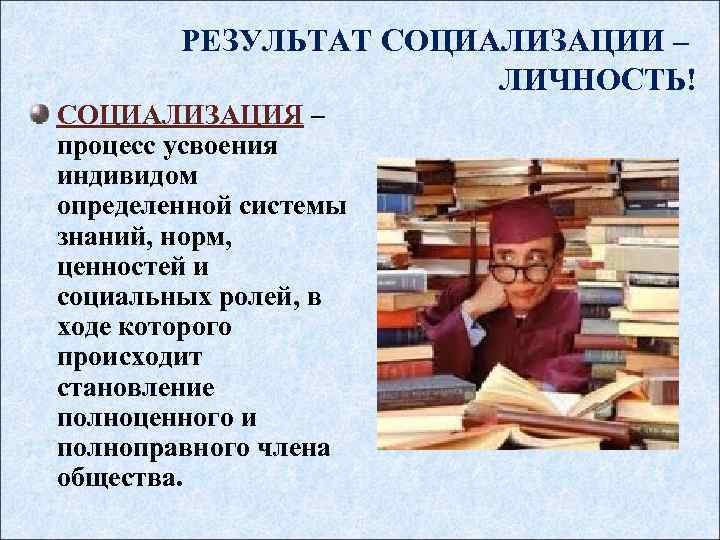 РЕЗУЛЬТАТ СОЦИАЛИЗАЦИИ – ЛИЧНОСТЬ!

СОЦИАЛИЗАЦИЯ – процесс усвоения индивидом определенной системы знаний, норм, ценностей и социальных ролей, в ходе которого происходит становление полноценного и полноправного члена общества.